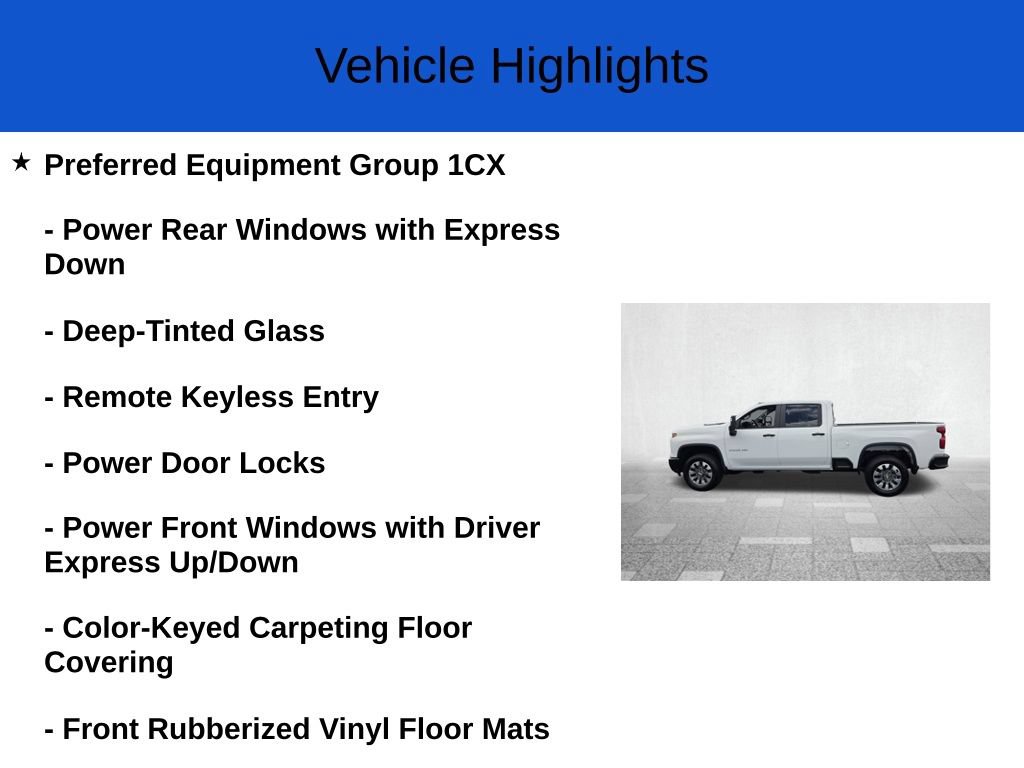 Vehicle Highlights

★ Preferred Equipment Group 1CX

- Power Rear Windows with Express Down

- Deep-Tinted Glass

- Remote Keyless Entry

- Power Door Locks

- Power Front Windows with Driver Express Up/Down

- Color-Keyed Carpeting Floor Covering

- Front Rubberized Vinyl Floor Mats